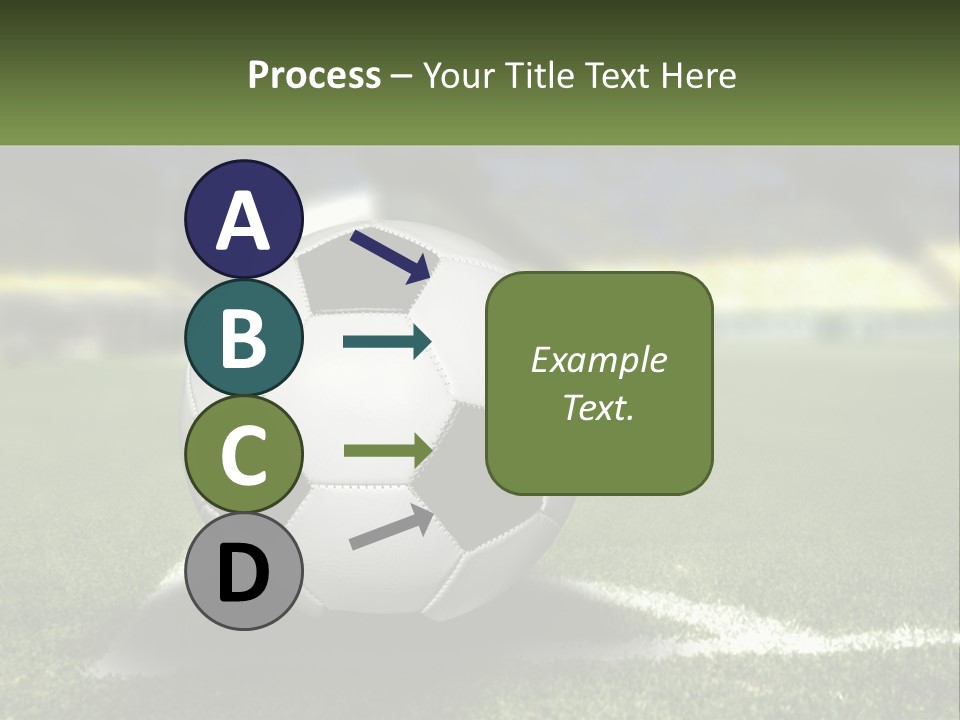 Process – Your Title Text Here

A

B

C

D

Example Text.